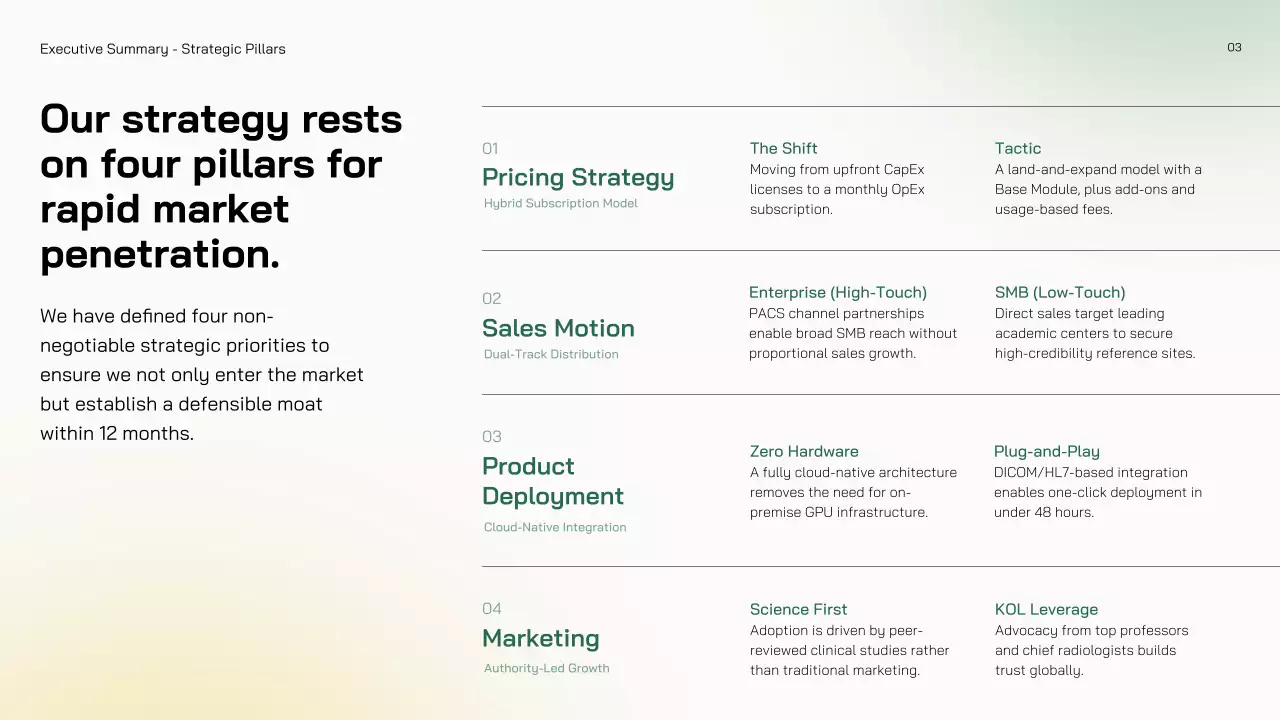 Executive Summary - Strategic Pillars

03

Our strategy rests on four pillars for rapid market penetration.

We have defined four non-negotiable strategic priorities to ensure we not only enter the market but establish a defensible moat within 12 months.

01
Pricing Strategy
Hybrid Subscription Model

The Shift
Moving from upfront CapEx licenses to a monthly OpEx subscription.

Tactic
A land-and-expand model with a Base Module, plus add-ons and usage-based fees.

02
Sales Motion
Dual-Track Distribution

Enterprise (High-Touch)
PACS channel partnerships enable broad SMB reach without proportional sales growth.

SMB (Low-Touch)
Direct sales target leading academic centers to secure high-credibility reference sites.

03
Product Deployment
Cloud-Native Integration

Zero Hardware
A fully cloud-native architecture removes the need for on-premise GPU infrastructure.

Plug-and-Play
DICOM/HL7-based integration enables one-click deployment in under 48 hours.

04
Marketing
Authority-Led Growth

Science First
Adoption is driven by peer-reviewed clinical studies rather than traditional marketing.

KOL Leverage
Advocacy from top professors and chief radiologists builds trust globally.